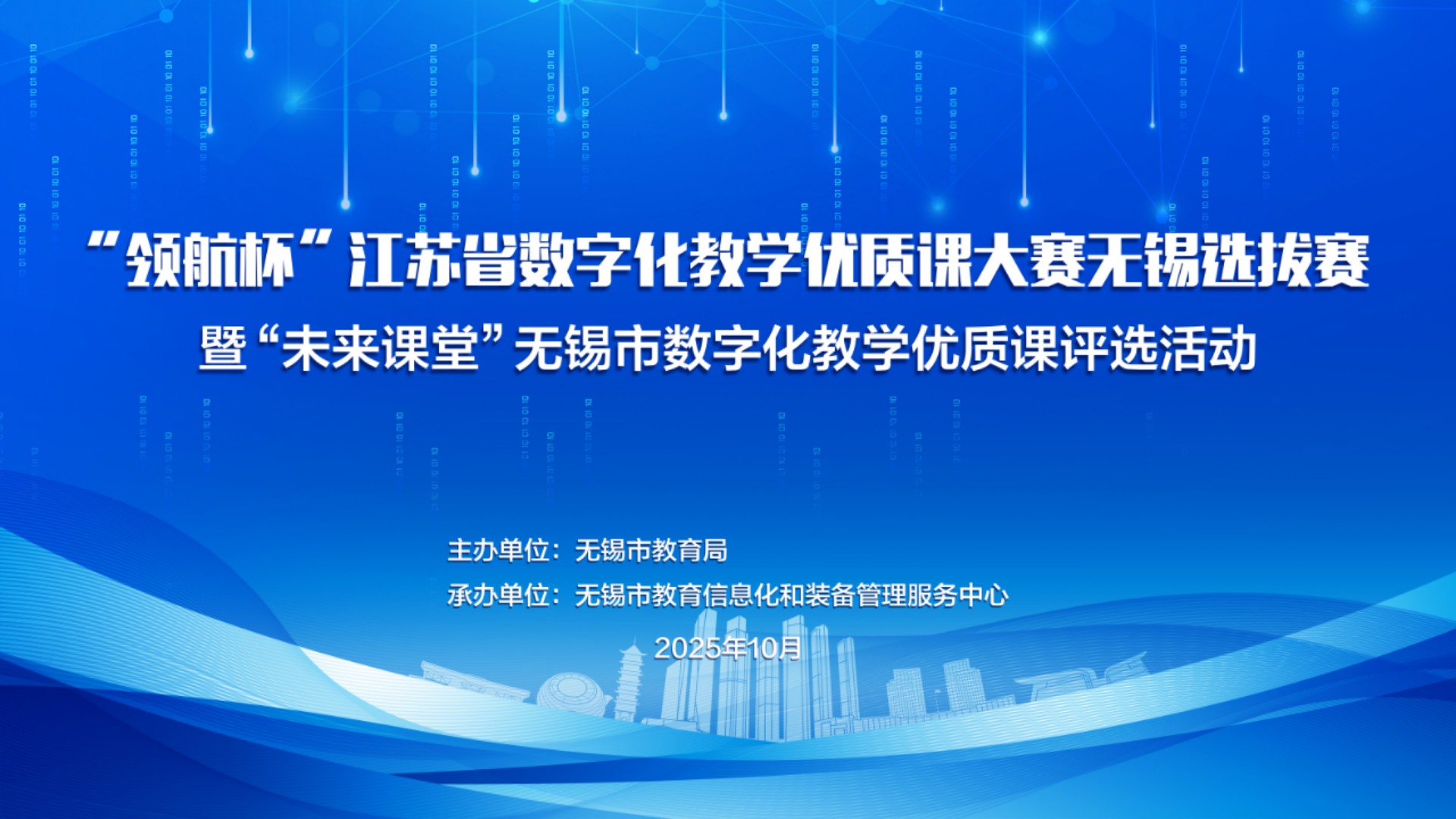 “领航杯”江苏省数字化教学优质课大赛无锡选拔赛

暨“未来课堂”无锡市数字化教学优质课评选活动

主办单位：无锡市教育局

承办单位：无锡市教育信息化和装备管理服务中心

2025年10月